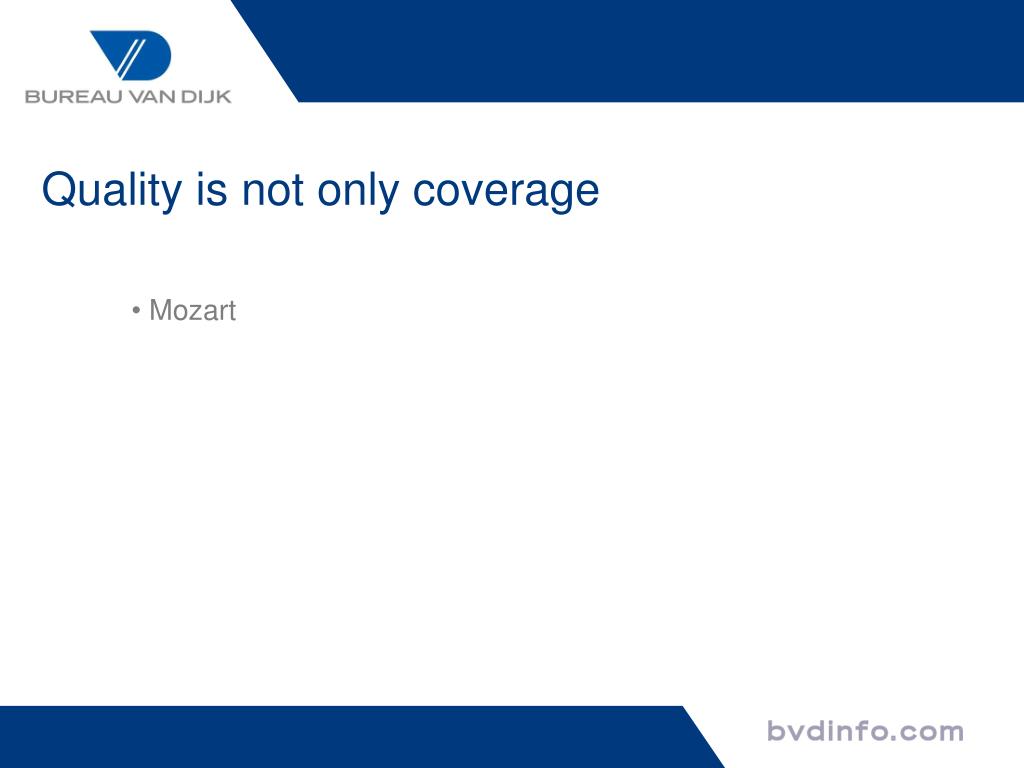 BUREAU VAN DIJK

Quality is not only coverage

• Mozart

bvdinfo.com